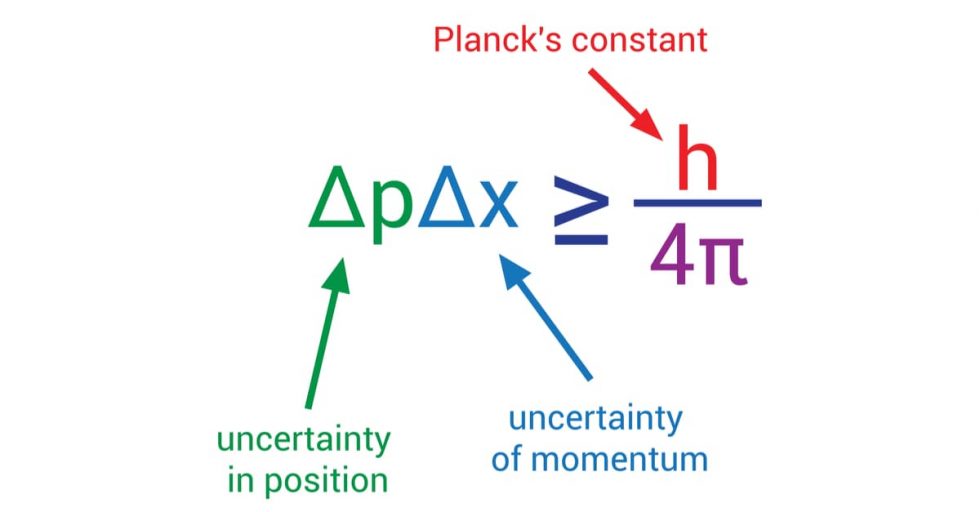 Planck's constant

$\Delta p \Delta x \geq \frac{h}{4\pi}$

uncertainty in position

uncertainty of momentum